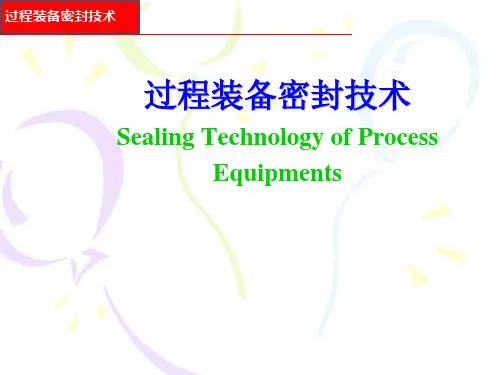 过程装备密封技术

过程装备密封技术

Sealing Technology of Process Equipments